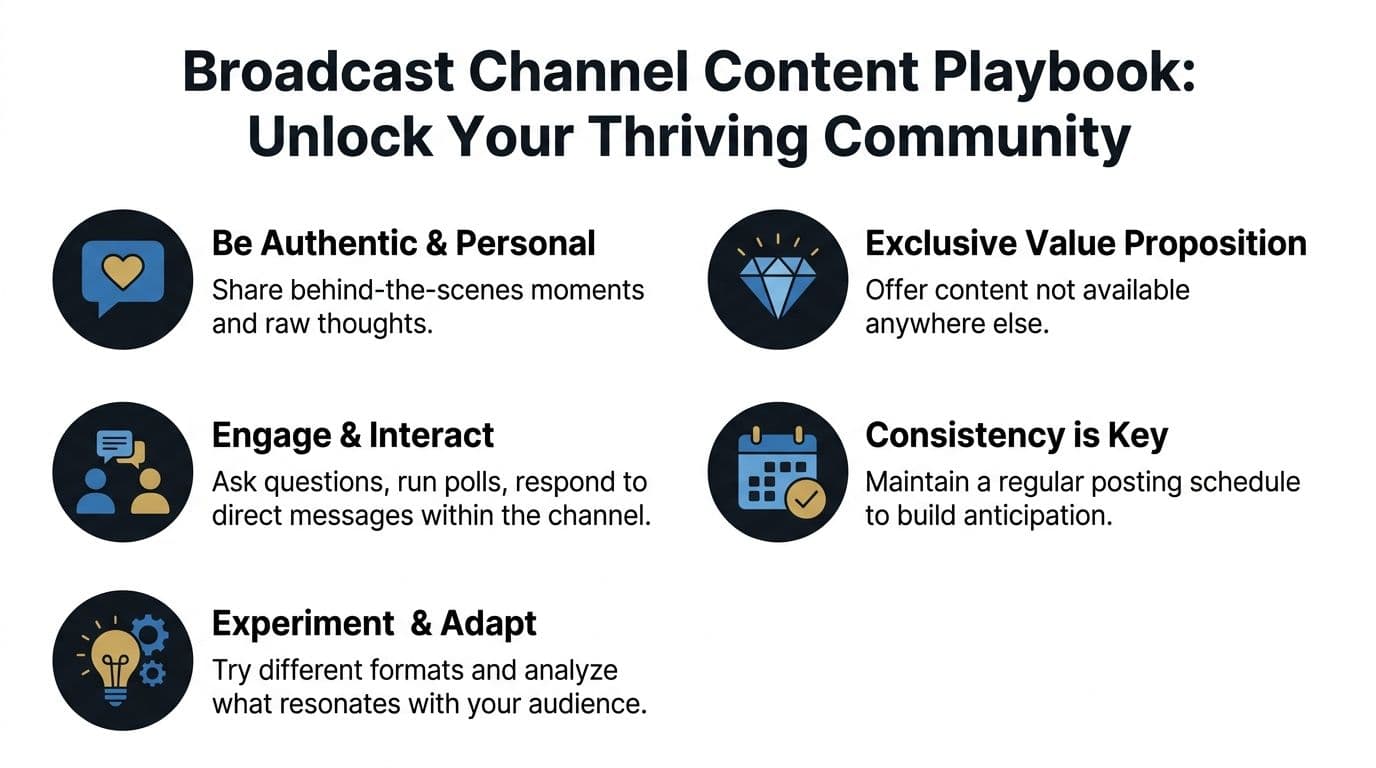 Broadcast Channel Content Playbook: Unlock Your Thriving Community

Be Authentic & Personal
Share behind-the-scenes moments and raw thoughts.

Engage & Interact
Ask questions, run polls, respond to direct messages within the channel.

Experiment & Adapt
Try different formats and analyze what resonates with your audience.

Exclusive Value Proposition
Offer content not available anywhere else.

Consistency is Key
Maintain a regular posting schedule to build anticipation.